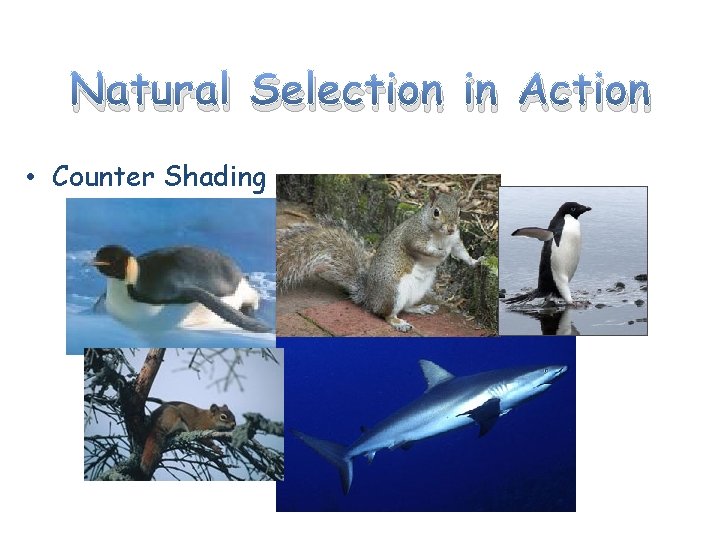 Natural Selection in Action

• Counter Shading